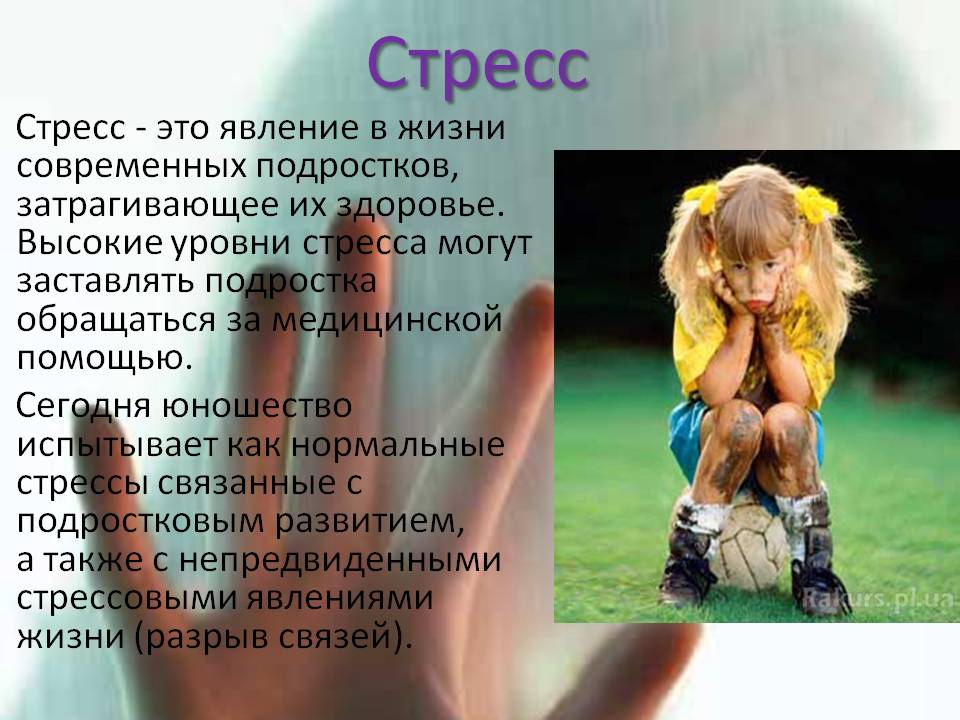 Стресс

Стресс - это явление в жизни современных подростков, затрагивающее их здоровье. Высокие уровни стресса могут заставлять подростка обращаться за медицинской помощью.

Сегодня юношество испытывает как нормальные стрессы связанные с подростковым развитием, а также с непредвиденными стрессовыми явлениями жизни (разрыв связей).

Rakurs.pl.ua